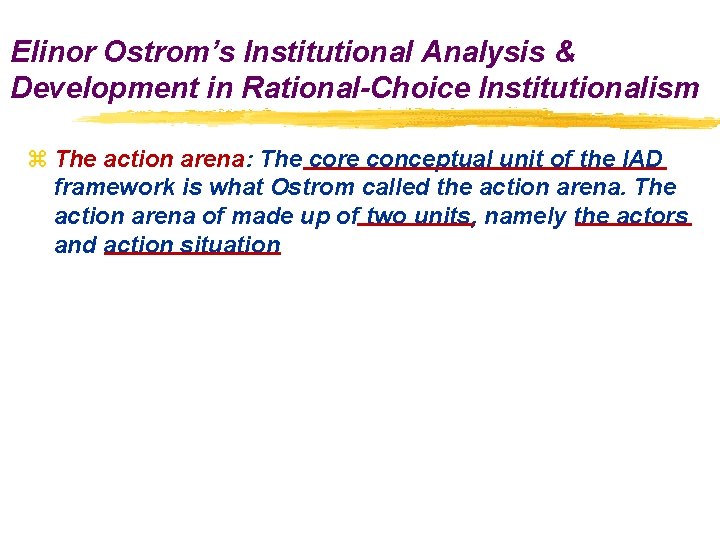 Elinor Ostrom's Institutional Analysis & Development in Rational-Choice Institutionalism

⌘ The action arena: The core conceptual unit of the IAD framework is what Ostrom called the action arena. The action arena of made up of two units, namely the actors and action situation